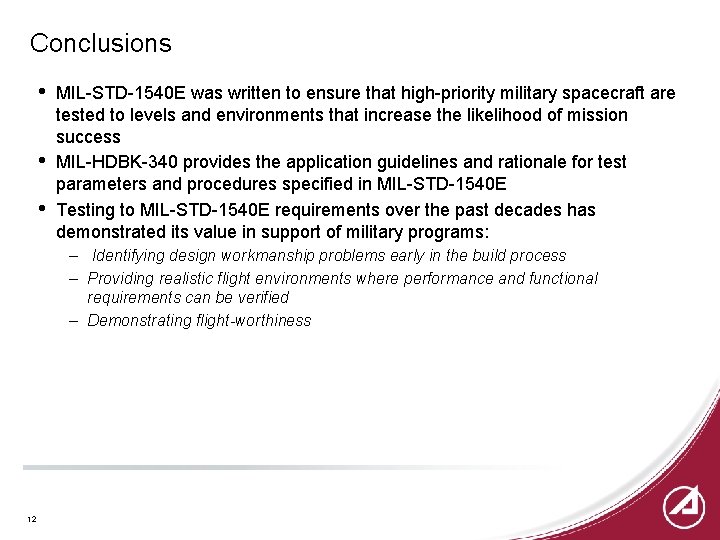 Conclusions

• MIL-STD-1540E was written to ensure that high-priority military spacecraft are tested to levels and environments that increase the likelihood of mission success

• MIL-HDBK-340 provides the application guidelines and rationale for test parameters and procedures specified in MIL-STD-1540E

• Testing to MIL-STD-1540E requirements over the past decades has demonstrated its value in support of military programs:

– Identifying design workmanship problems early in the build process

– Providing realistic flight environments where performance and functional requirements can be verified

– Demonstrating flight-worthiness

12